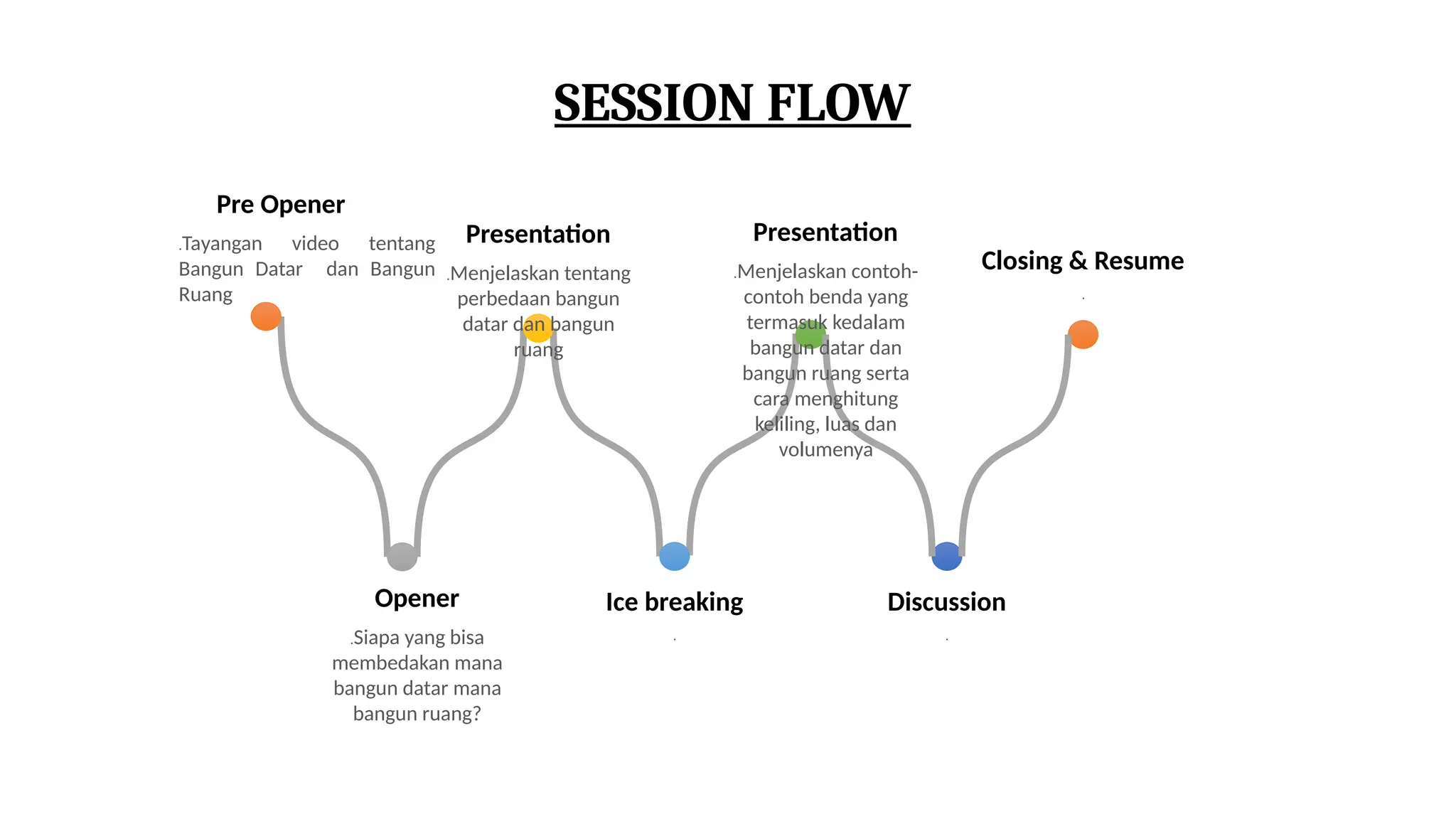 SESSION FLOW

Pre Opener

.Tayangan video tentang Bangun Datar dan Bangun Ruang

Presentation

.Menjelaskan tentang perbedaan bangun datar dan bangun ruang

Presentation

.Menjelaskan contoh-contoh benda yang termasuk kedalam bangun datar dan bangun ruang serta cara menghitung keliling, luas dan volumenya

Closing & Resume

.

Opener

.Siapa yang bisa membedakan mana bangun datar mana bangun ruang?

Ice breaking

.

Discussion

.